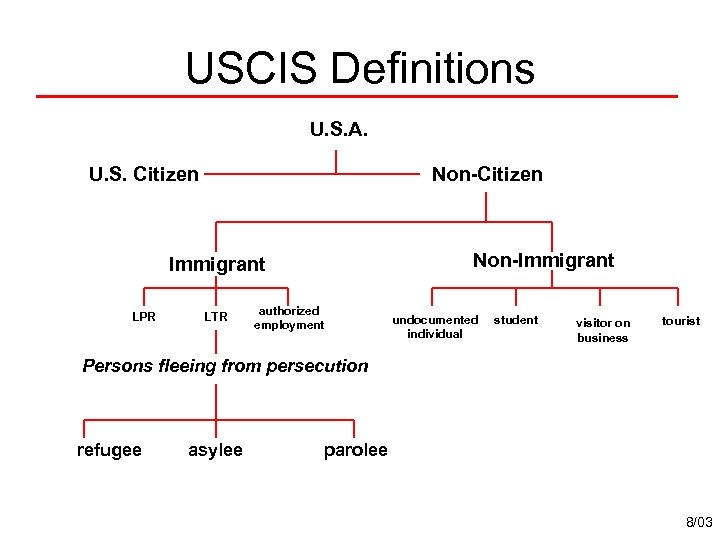 USCIS Definitions

U.S.A.

U.S. Citizen

Non-Citizen

Immigrant

Non-Immigrant

LPR

LTR

authorized employment

undocumented individual

student

visitor on business

tourist

Persons fleeing from persecution

refugee

asylee

parolee

8/03